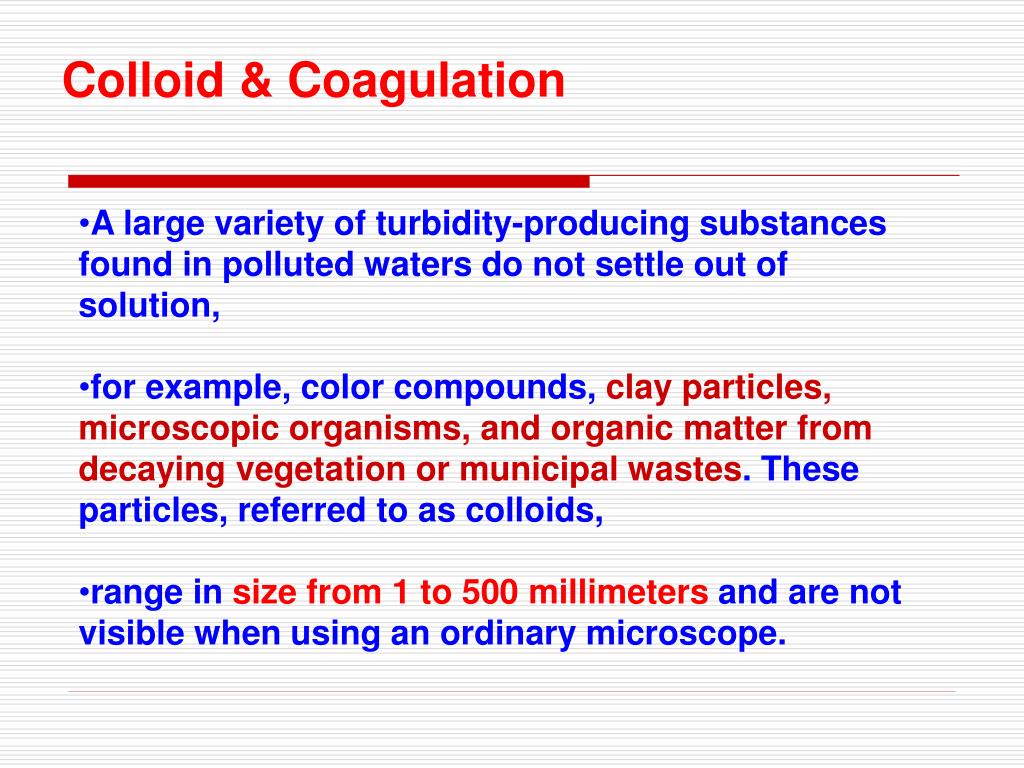 Colloid & Coagulation

•A large variety of turbidity-producing substances found in polluted waters do not settle out of solution,

•for example, color compounds, clay particles, microscopic organisms, and organic matter from decaying vegetation or municipal wastes. These particles, referred to as colloids,

•range in size from 1 to 500 millimeters and are not visible when using an ordinary microscope.